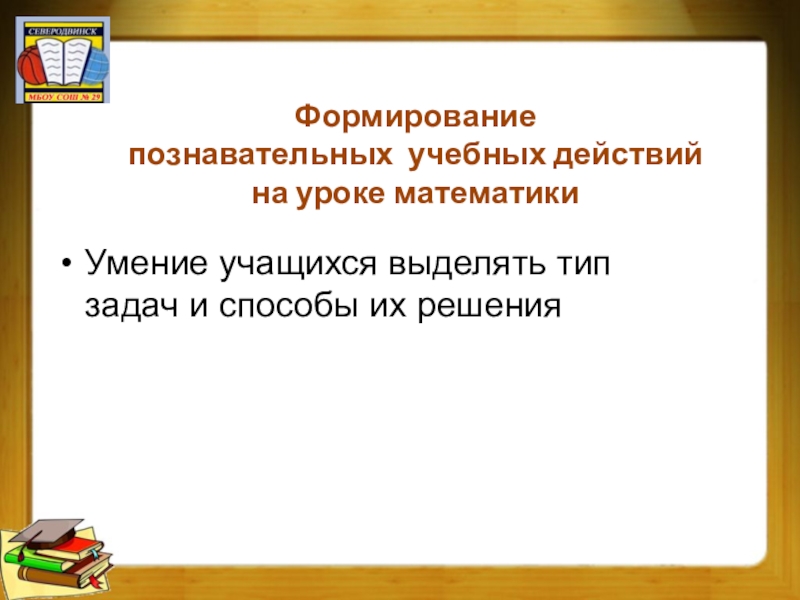 СЕВЕРОДВИНСК
МБОУ СОШ № 29

Формирование
познавательных учебных действий
на уроке математики

• Умение учащихся выделять тип задач и способы их решения